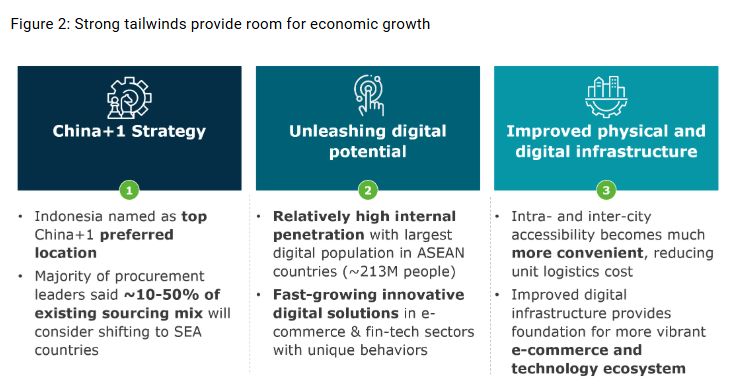 Figure 2: Strong tailwinds provide room for economic growth

China+1 Strategy

1

• Indonesia named as top China+1 preferred location
• Majority of procurement leaders said ~10-50% of existing sourcing mix will consider shifting to SEA countries

Unleashing digital potential

2

• Relatively high internal penetration with largest digital population in ASEAN countries (~213M people)
• Fast-growing innovative digital solutions in e-commerce & fin-tech sectors with unique behaviors

Improved physical and digital infrastructure

3

• Intra- and inter-city accessibility becomes much more convenient, reducing unit logistics cost
• Improved digital infrastructure provides foundation for more vibrant e-commerce and technology ecosystem